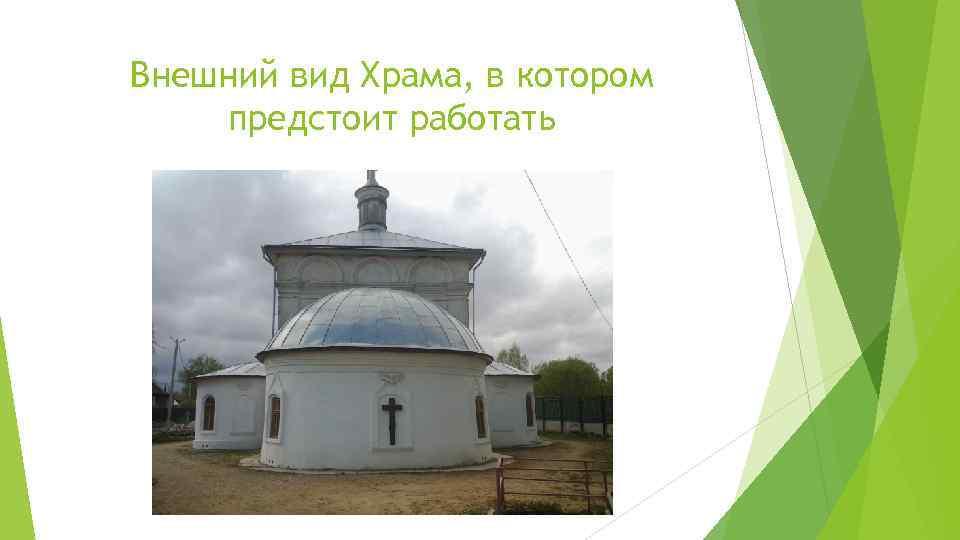 Внешний вид Храма, в котором предстоит работать